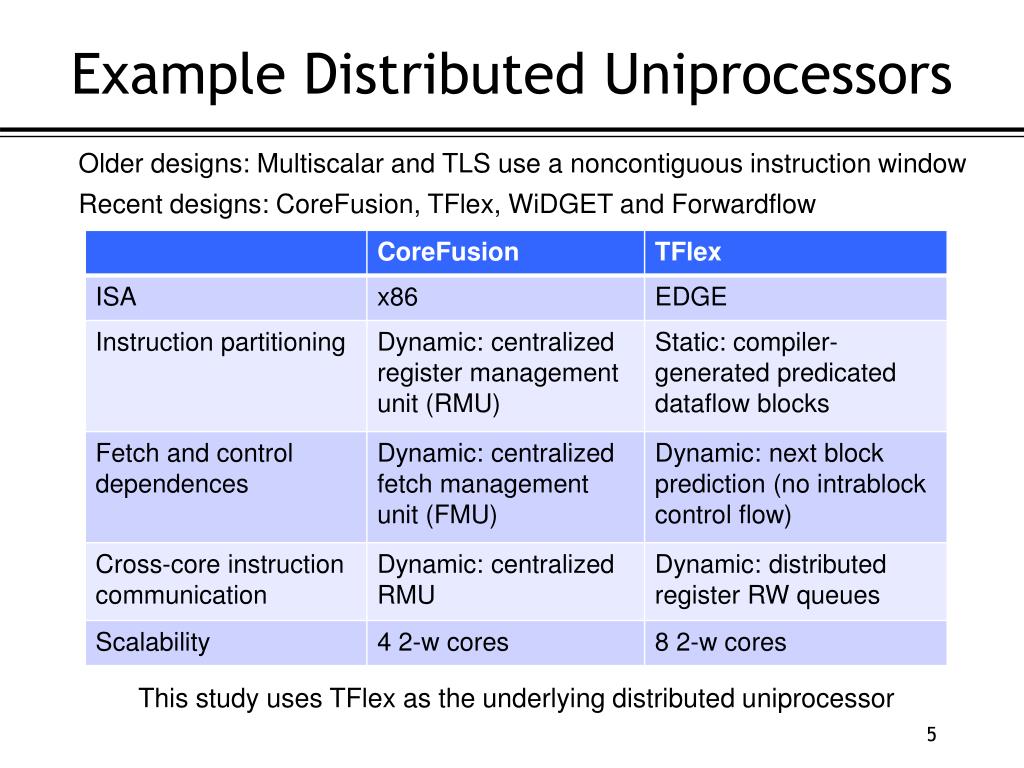 Example Distributed Uniprocessors

Older designs: Multiscalar and TLS use a noncontiguous instruction window

Recent designs: CoreFusion, TFlex, WiDGET and Forwardflow

| | CoreFusion | TFlex |
|---|---|---|
| ISA | x86 | EDGE |
| Instruction partitioning | Dynamic: centralized register management unit (RMU) | Static: compiler-generated predicated dataflow blocks |
| Fetch and control dependences | Dynamic: centralized fetch management unit (FMU) | Dynamic: next block prediction (no intrablock control flow) |
| Cross-core instruction communication | Dynamic: centralized RMU | Dynamic: distributed register RW queues |
| Scalability | 4 2-w cores | 8 2-w cores |

This study uses TFlex as the underlying distributed uniprocessor

5